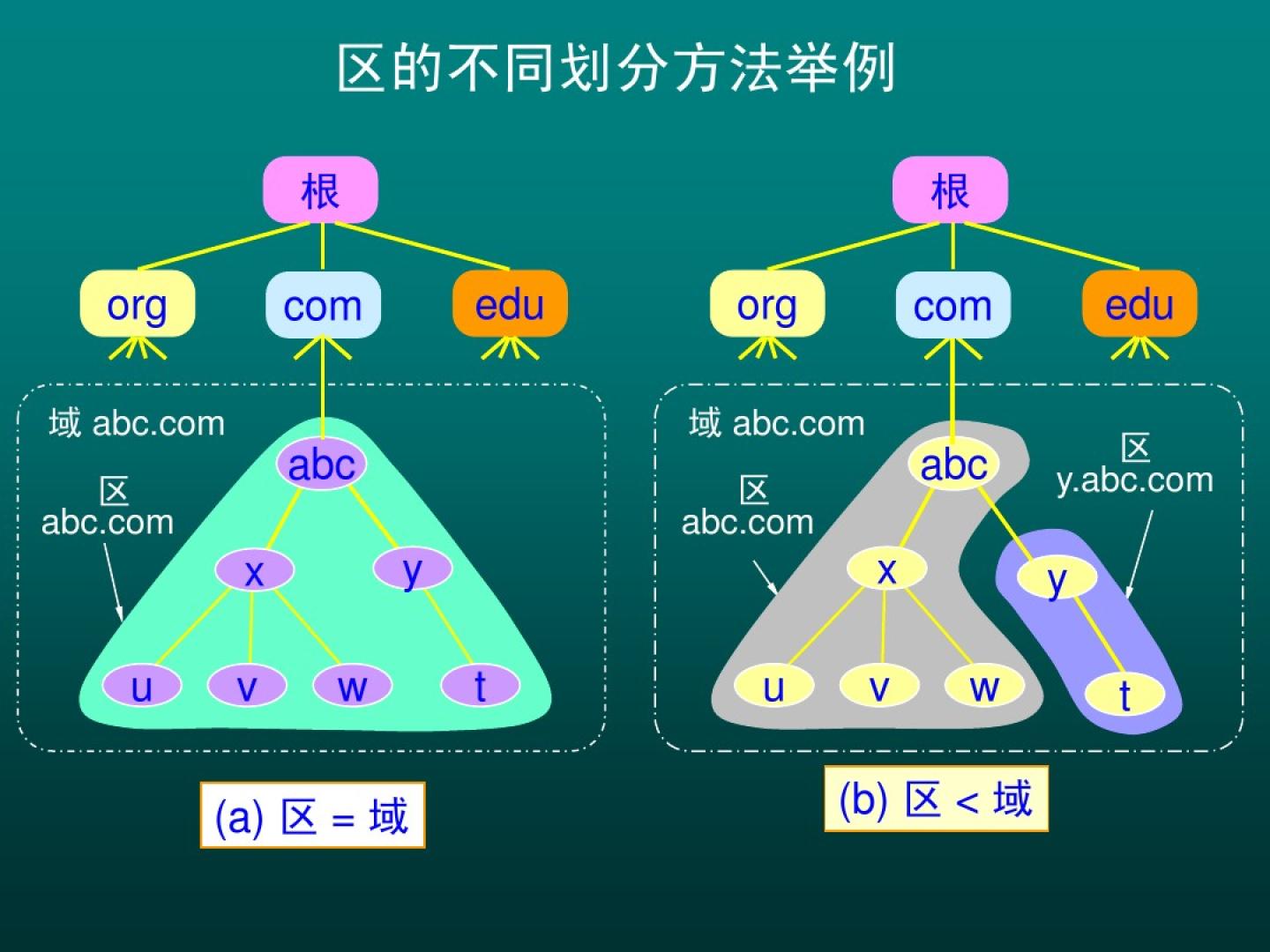 区的不同划分方法举例

根

org com edu

域 abc.com

区
abc.com

abc

x y

u v w t

(a) 区 = 域

根

org com edu

域 abc.com

区
abc.com

区
y.abc.com

abc

x y

u v w t

(b) 区 < 域